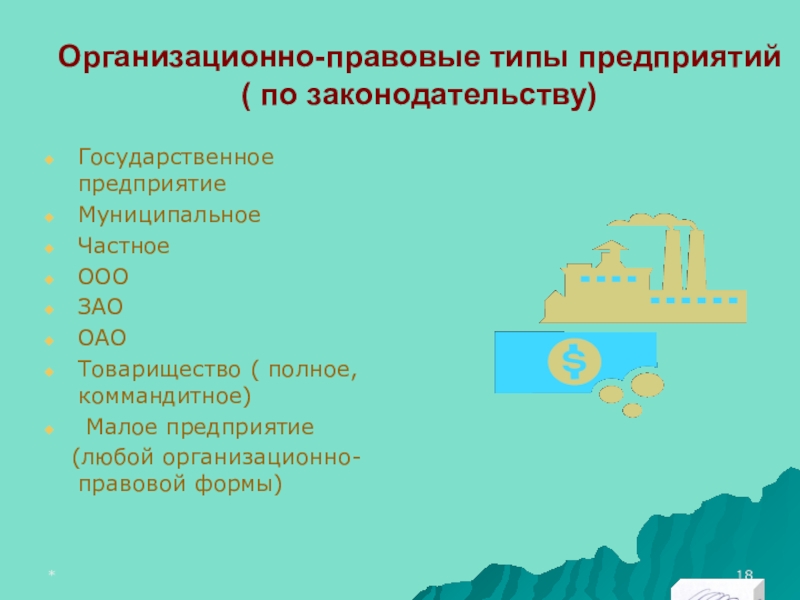 Организационно-правовые типы предприятий ( по законодательству)

Государственное предприятие

Муниципальное

Частное

ООО

ЗАО

ОАО

Товарищество ( полное, коммандитное)

Малое предприятие (любой организационно-правовой формы)

$

*

18